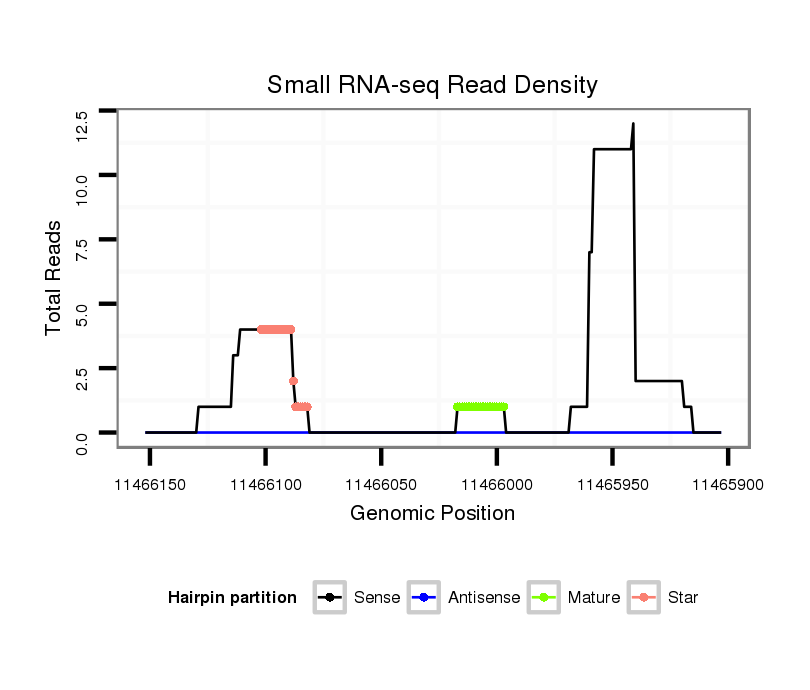 Small RNA-seq Read Density

Total Reads

12.5
10.0
7.5
5.0
2.5
0.0

11466150
11466100
11466050
11466000
11465950
11465900

Genomic Position

Hairpin partition
Sense
Antisense
Mature
Star